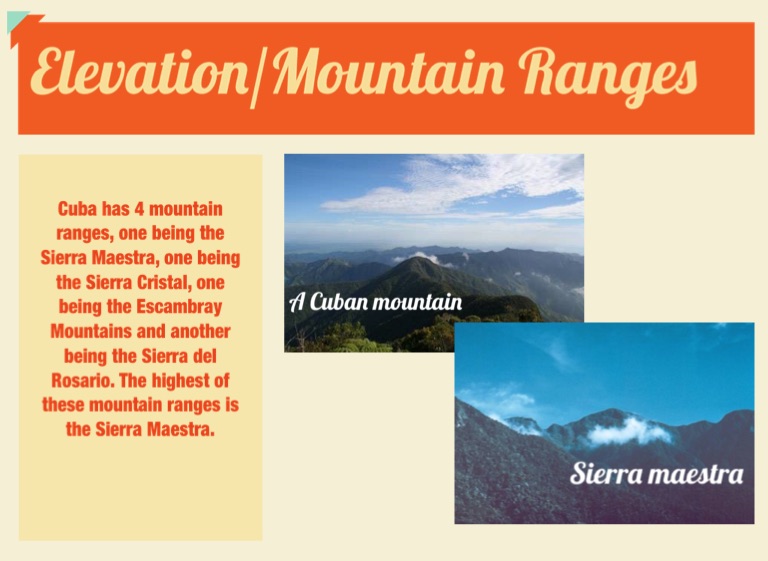 Elevation/Mountain Ranges

Cuba has 4 mountain ranges, one being the Sierra Maestra, one being the Sierra Cristal, one being the Escambray Mountains and another being the Sierra del Rosario. The highest of these mountain ranges is the Sierra Maestra.

A Cuban mountain

Sierra maestra